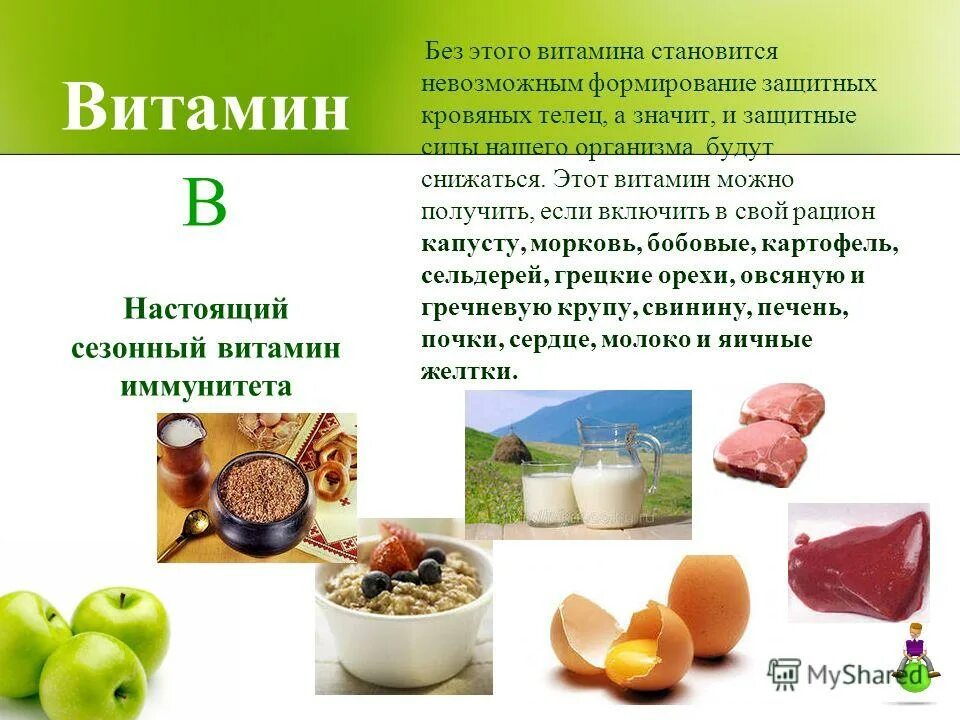 Витамин

В

Настоящий сезонный витамин иммунитета

Без этого витамина становится невозможным формирование защитных кровяных телец, а значит, и защитные силы нашего организма будут снижаться. Этот витамин можно получить, если включить в свой рацион **капусту, морковь, бобовые, картофель, сельдерей, грецкие орехи, овсяную и гречневую крупу, свинину, печень, почки, сердце, молоко и яичные желтки.**

MyShared